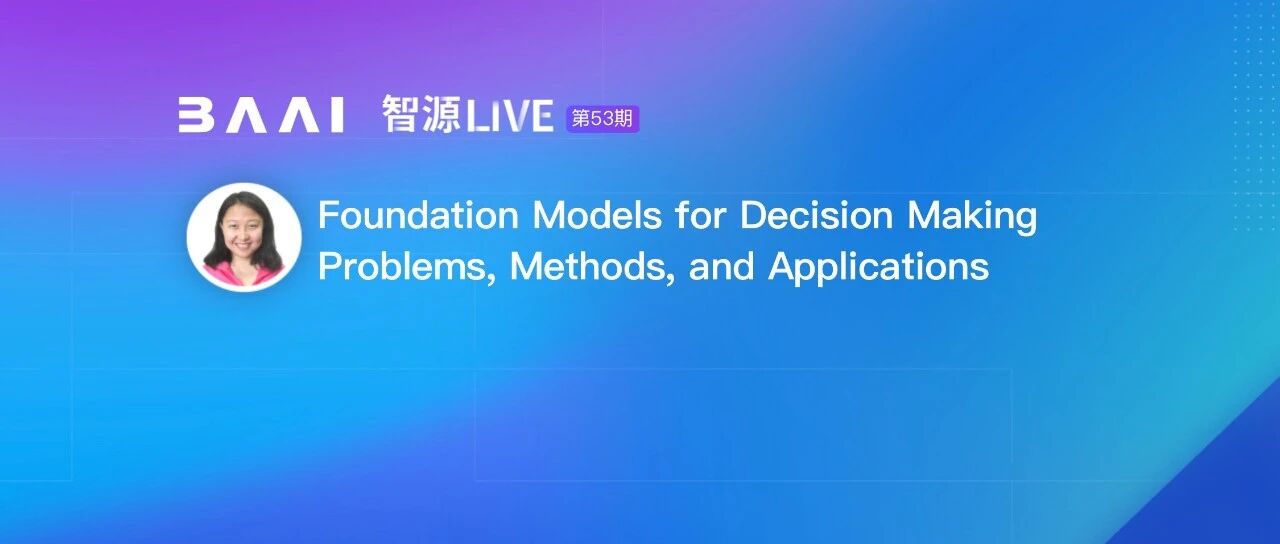 BAAI 智源LIVE 第53期

Foundation Models for Decision Making
Problems, Methods, and Applications